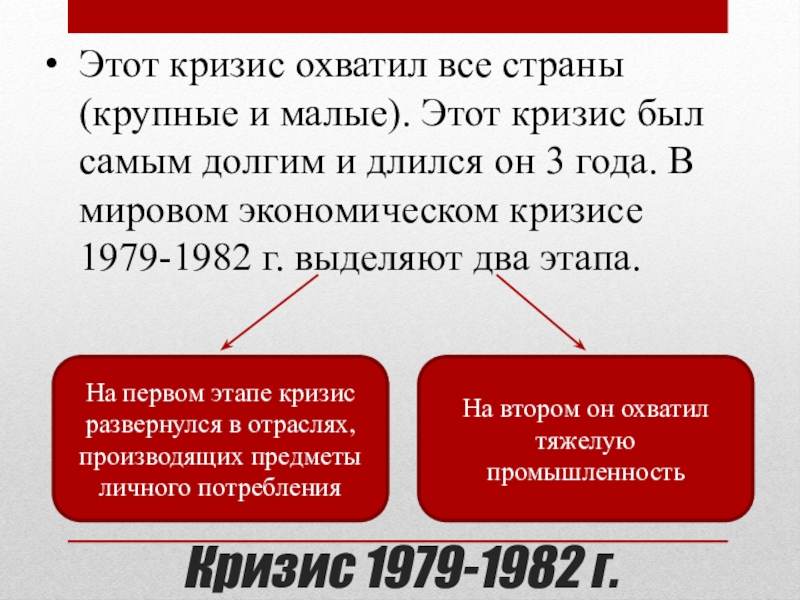 • Этот кризис охватил все страны (крупные и малые). Этот кризис был самым долгим и длился он 3 года. В мировом экономическом кризисе 1979-1982 г. выделяют два этапа.

На первом этапе кризис развернулся в отраслях, производящих предметы личного потребления

На втором он охватил тяжелую промышленность

Кризис 1979-1982 г.